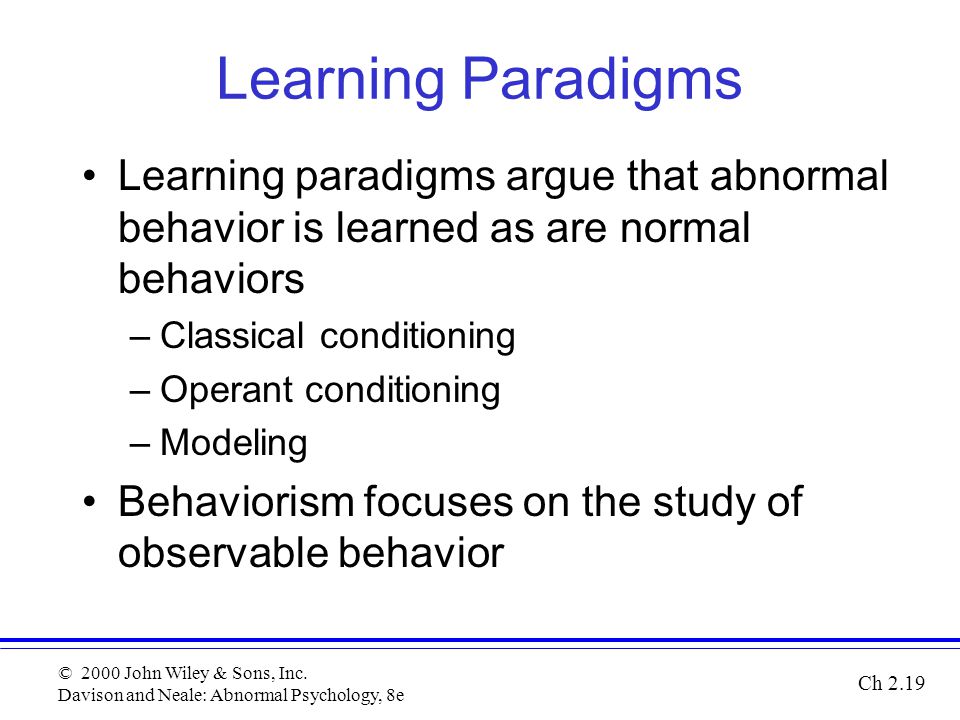 Learning Paradigms

• Learning paradigms argue that abnormal behavior is learned as are normal behaviors

– Classical conditioning

– Operant conditioning

– Modeling

• Behaviorism focuses on the study of observable behavior

© 2000 John Wiley & Sons, Inc.
Davison and Neale: Abnormal Psychology, 8e

Ch 2.19